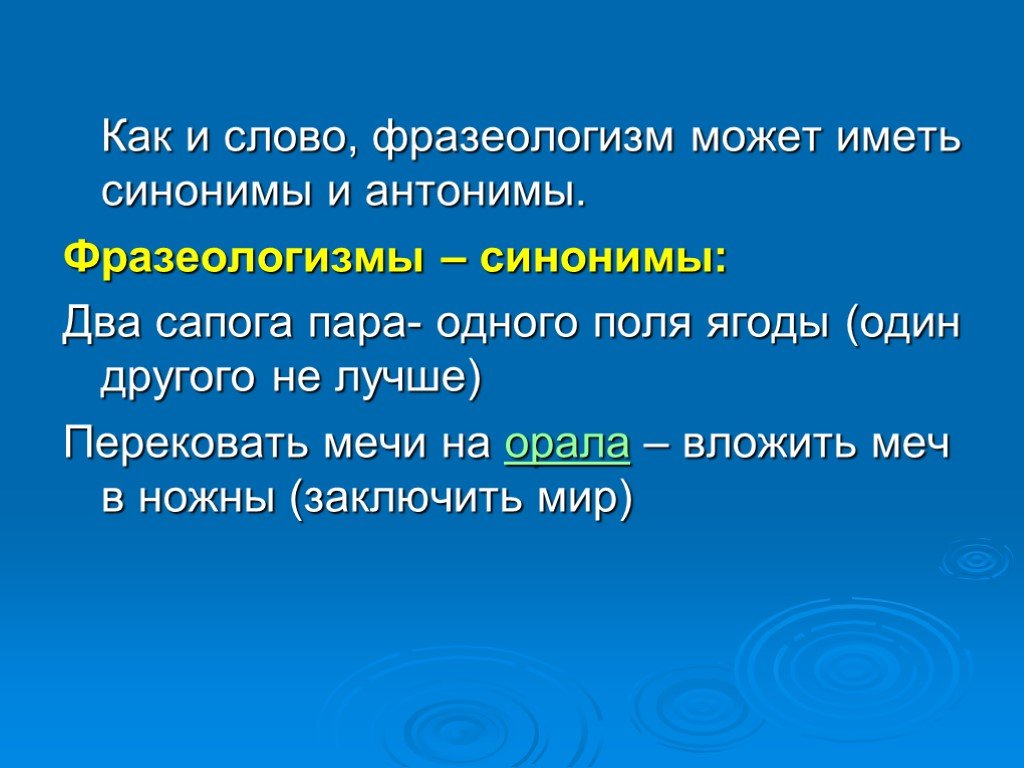 Как и слово, фразеологизм может иметь синонимы и антонимы.

Фразеологизмы – синонимы:

Два сапога пара- одного поля ягоды (один другого не лучше)

Перековать мечи на орала – вложить меч в ножны (заключить мир)